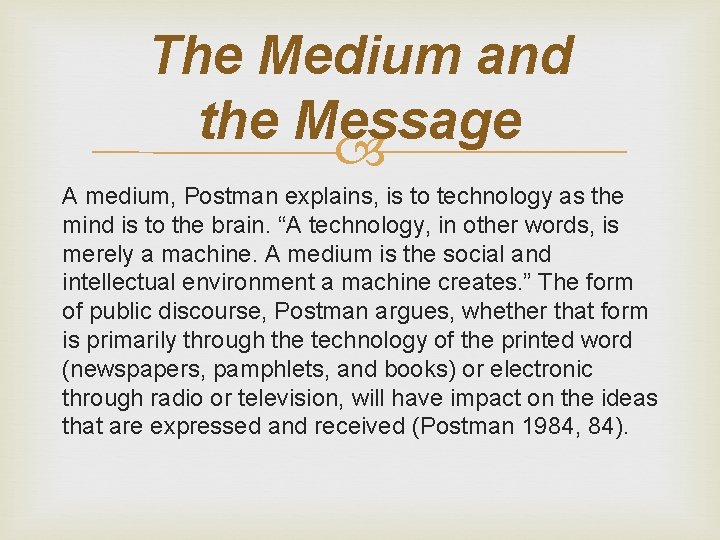 The Medium and the Message

A medium, Postman explains, is to technology as the mind is to the brain. “A technology, in other words, is merely a machine. A medium is the social and intellectual environment a machine creates.” The form of public discourse, Postman argues, whether that form is primarily through the technology of the printed word (newspapers, pamphlets, and books) or electronic through radio or television, will have impact on the ideas that are expressed and received (Postman 1984, 84).